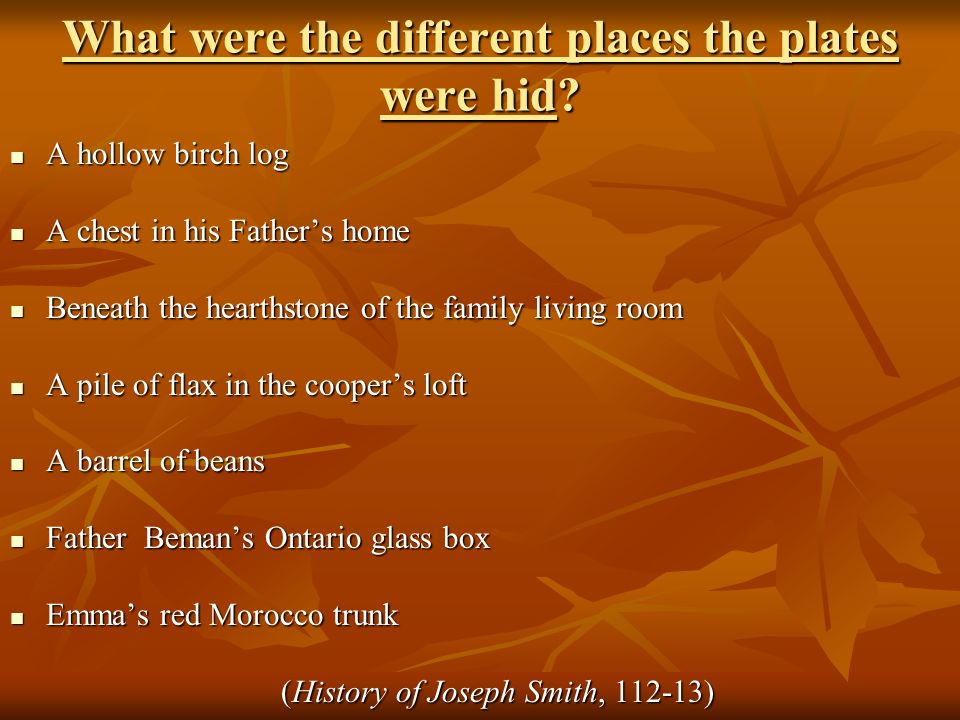 What were the different places the plates were hid?

- A hollow birch log
- A chest in his Father’s home
- Beneath the hearthstone of the family living room
- A pile of flax in the cooper’s loft
- A barrel of beans
- Father  Beman’s Ontario glass box
- Emma’s red Morocco trunk

(History of Joseph Smith, 112-13)